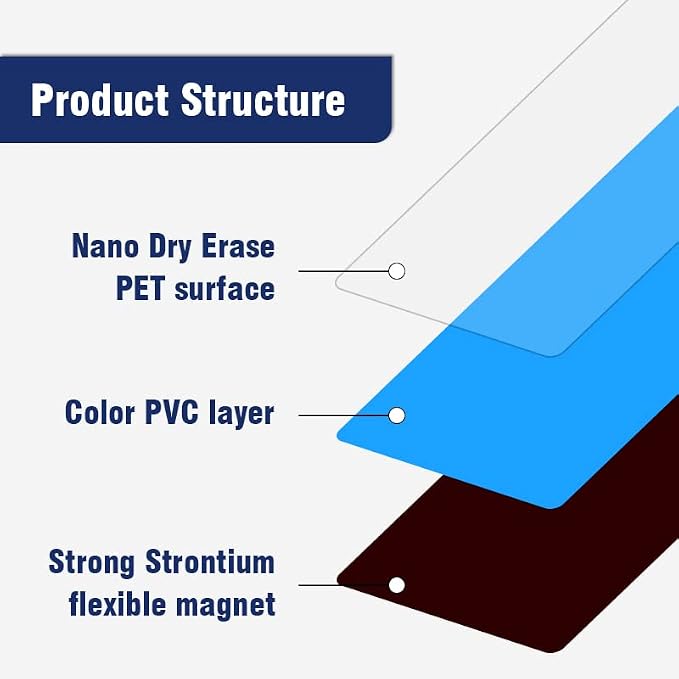 Product Structure

Nano Dry Erase PET surface

Color PVC layer

Strong Strontium flexible magnet